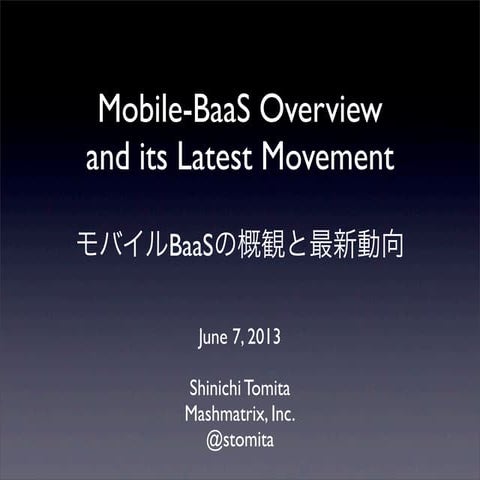 Mobile-BaaS Overview and its Latest Movement

モバイルBaaSの概観と最新動向

June 7, 2013

Shinichi Tomita
Mashmatrix, Inc.
@stomita